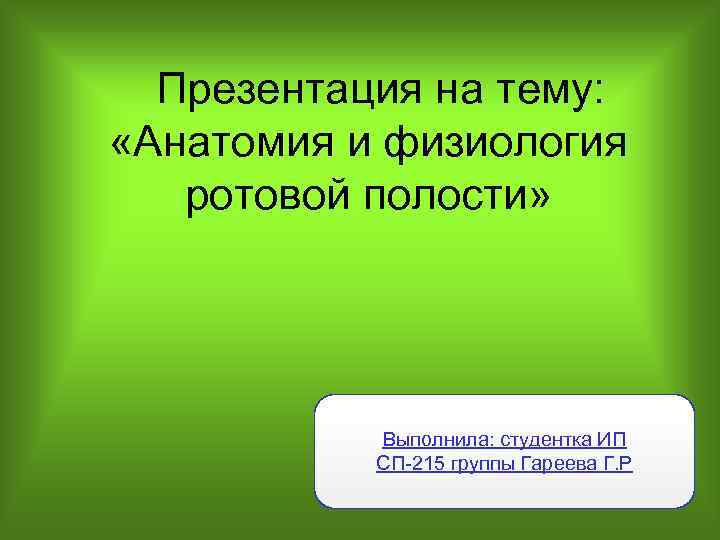 Презентация на тему: «Анатомия и физиология ротовой полости»

Выполнила: студентка ИП СП-215 группы Гареева Г.Р